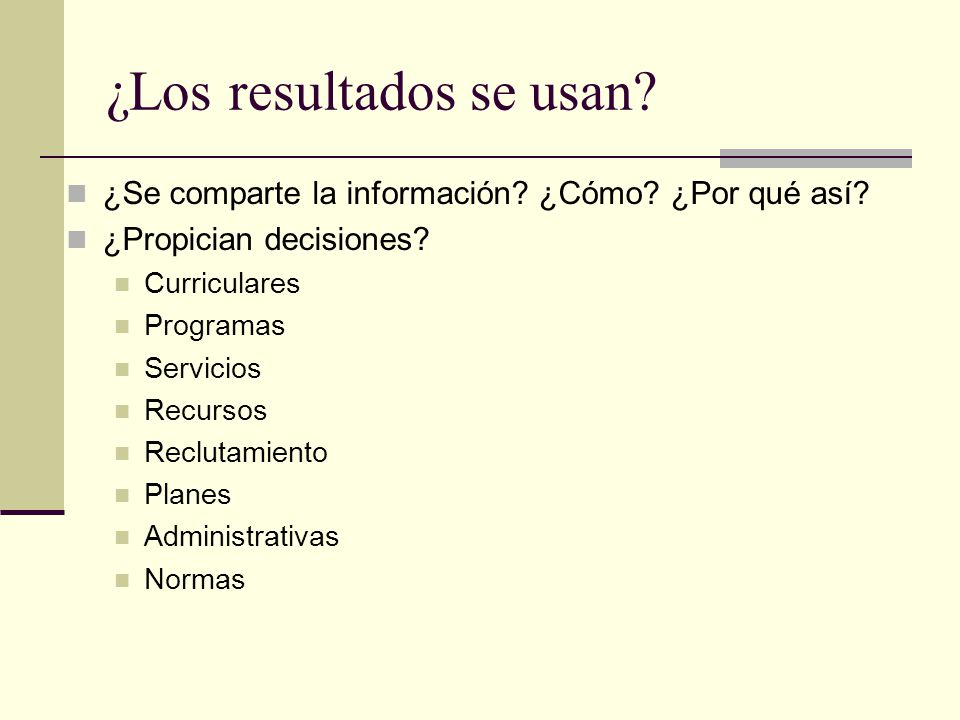 ¿Los resultados se usan?

¿Se comparte la información? ¿Cómo? ¿Por qué así?
¿Propician decisiones?
Curriculares
Programas
Servicios
Recursos
Reclutamiento
Planes
Administrativas
Normas